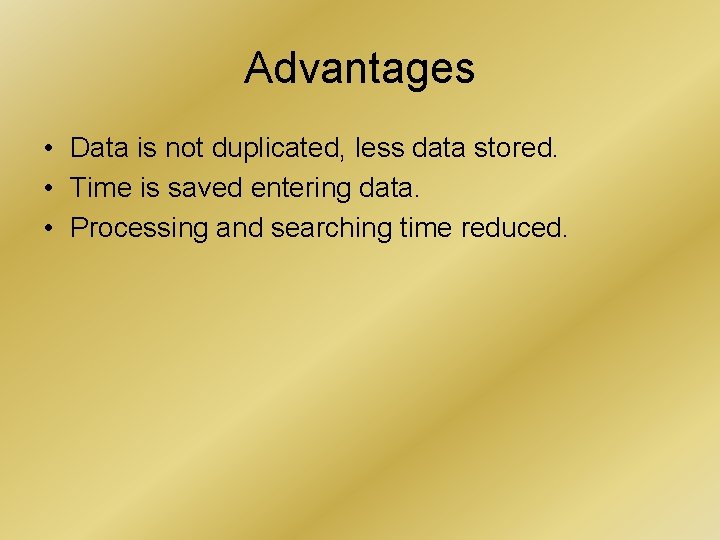 Advantages

• Data is not duplicated, less data stored.
• Time is saved entering data.
• Processing and searching time reduced.